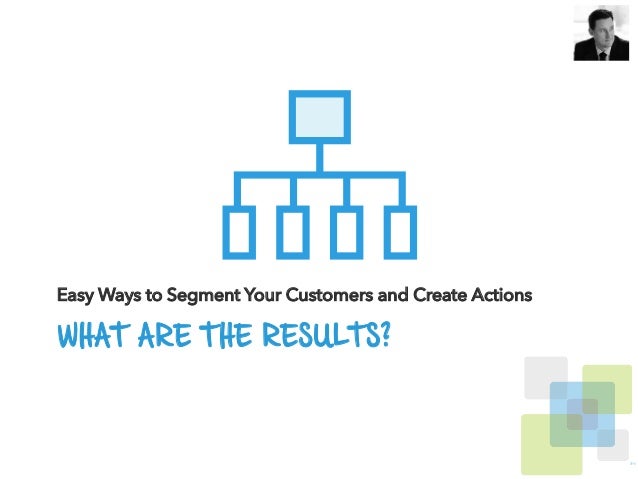 Easy Ways to Segment Your Customers and Create Actions

WHAT ARE THE RESULTS?